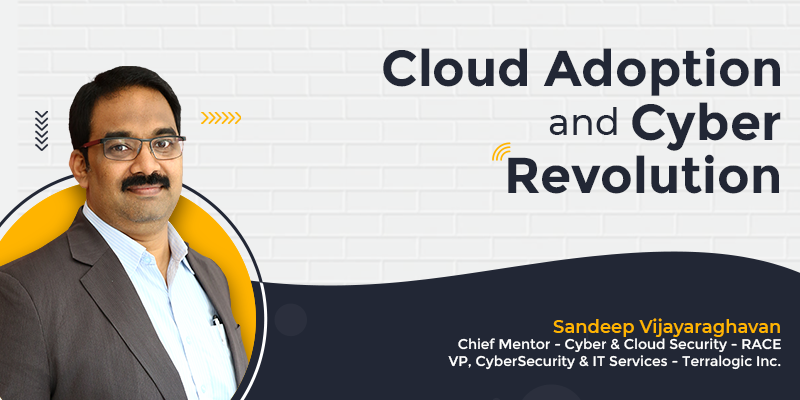 Cloud Adoption and Cyber Revolution

Sandeep Vijayaraghavan
Chief Mentor - Cyber & Cloud Security - RACE
VP, CyberSecurity & IT Services - Terralogic Inc.